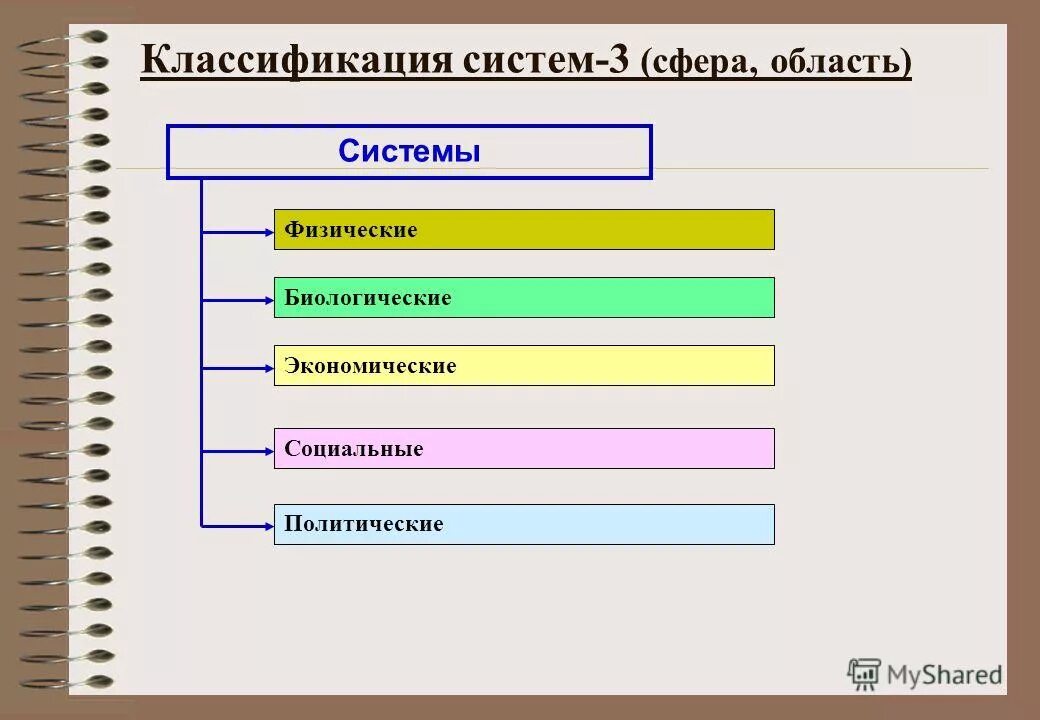 Классификация систем-3 (сфера, область)

Системы

Физические

Биологические

Экономические

Социальные

Политические

MyShared